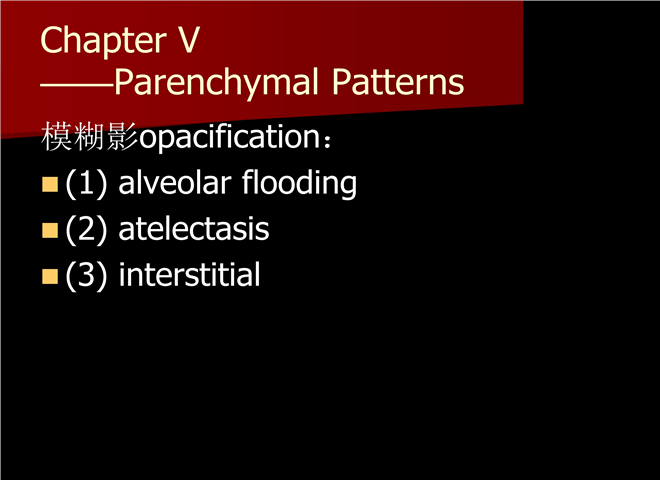 Chapter V
——Parenchymal Patterns

模糊影opacification：

(1) alveolar flooding

(2) atelectasis

(3) interstitial